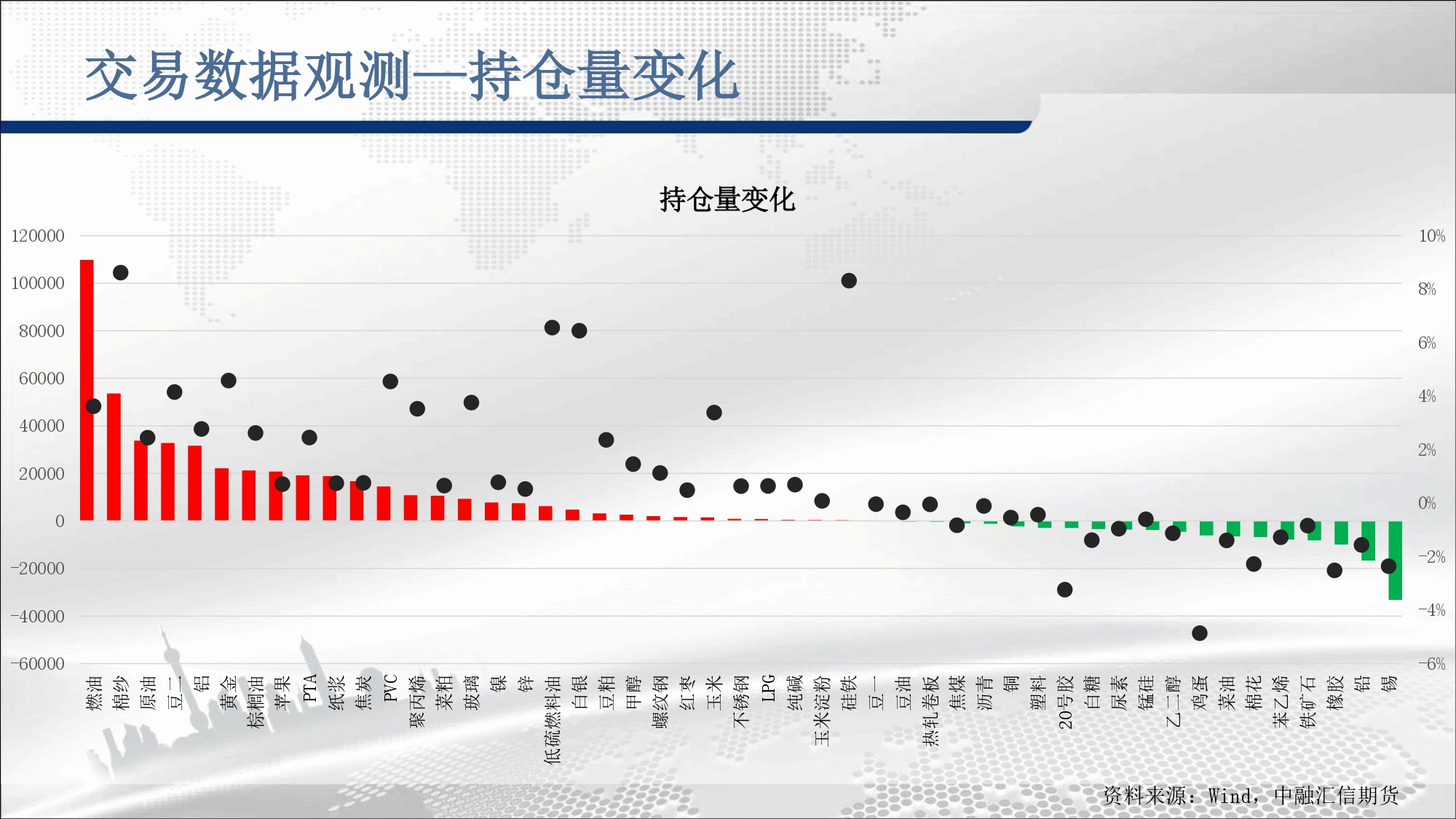 交易数据观测—持仓量变化

持仓量变化

120000
100000
80000
60000
40000
20000
0
-20000
-40000
-60000

10%
8%
6%
4%
2%
0%
-2%
-4%
-6%

燃油 棉纱 原油 豆二 铝 黄金 棕榈油 苹果 PTA 纸浆 焦炭 PVC 聚丙烯 菜粕 玻璃 镍 锌 低硫燃料油 白银 豆粕 甲醇 螺纹钢 红枣 玉米 不锈钢 LPG 纯碱 玉米淀粉 硅铁 豆一 豆油 热轧卷板 焦煤 沥青 铜 塑料 20号胶 白糖 尿素 锰硅 乙二醇 鸡蛋 菜油 棉花 苯乙烯 铁矿石 橡胶 铅 锡

资料来源：Wind，中融汇信期货